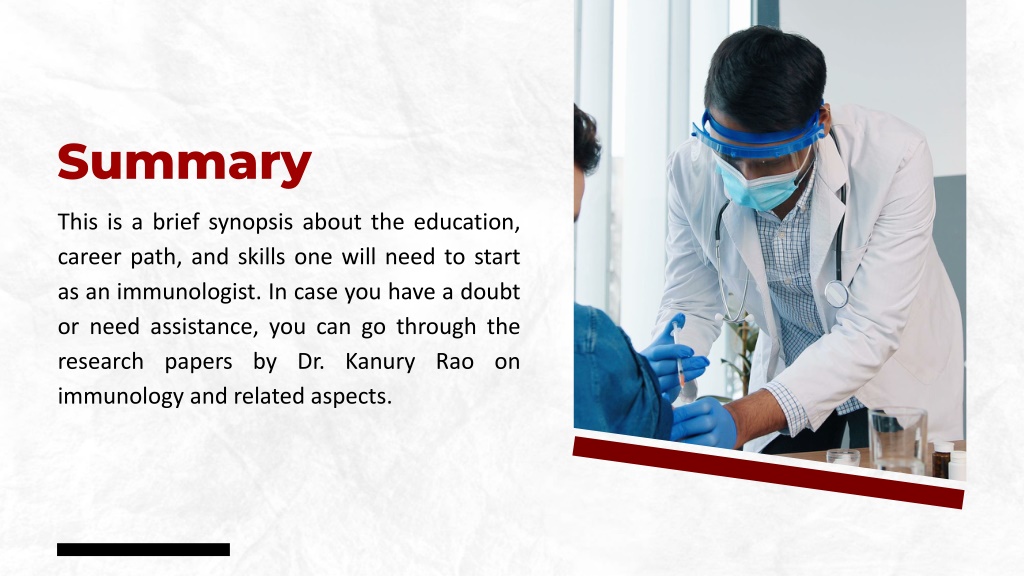 Summary

This is a brief synopsis about the education, career path, and skills one will need to start as an immunologist. In case you have a doubt or need assistance, you can go through the research papers by Dr. Kanury Rao on immunology and related aspects.